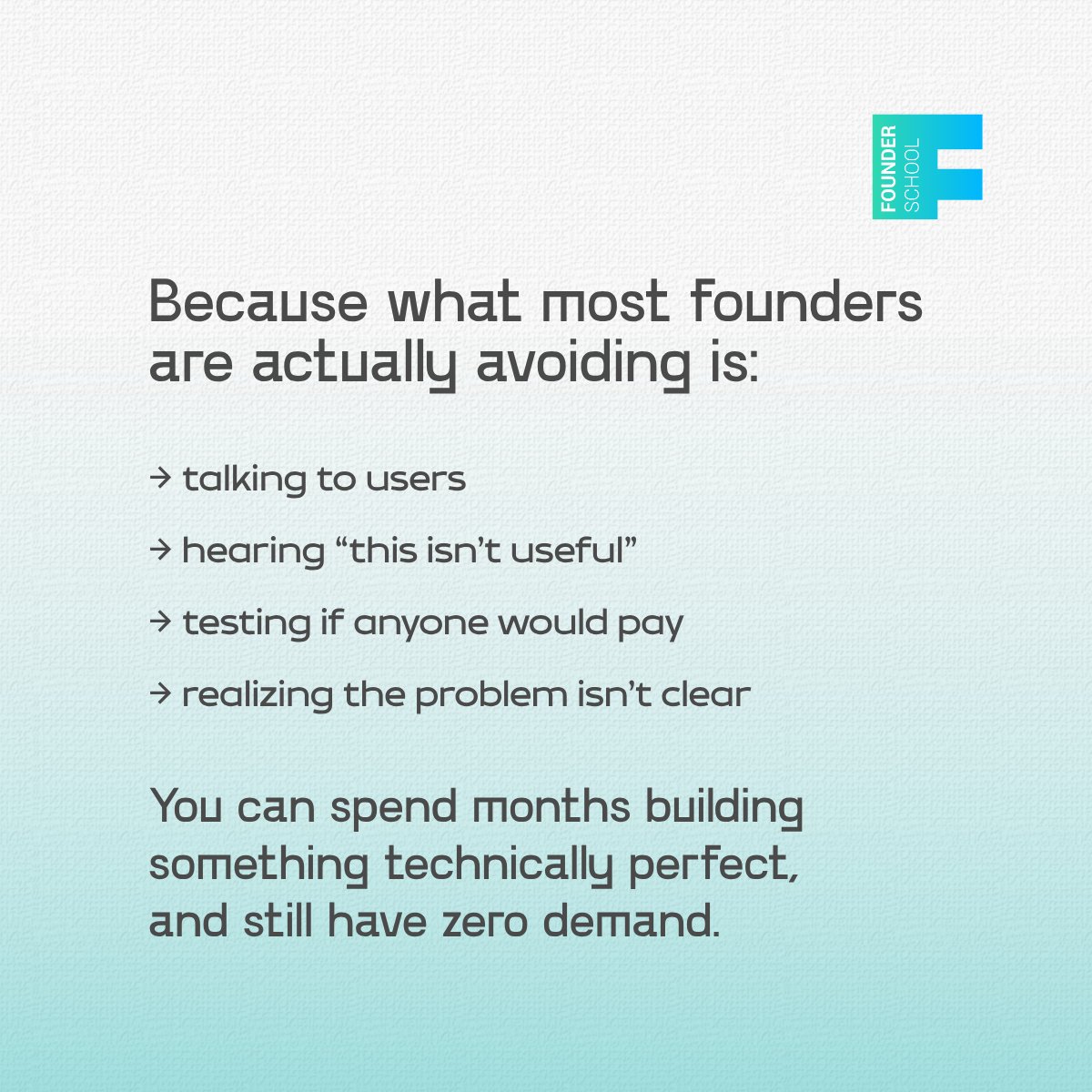 FOUNDER SCHOOL

Because what most founders are actually avoiding is:

→ talking to users

→ hearing “this isn’t useful”

→ testing if anyone would pay

→ realizing the problem isn’t clear

You can spend months building something technically perfect, and still have zero demand.